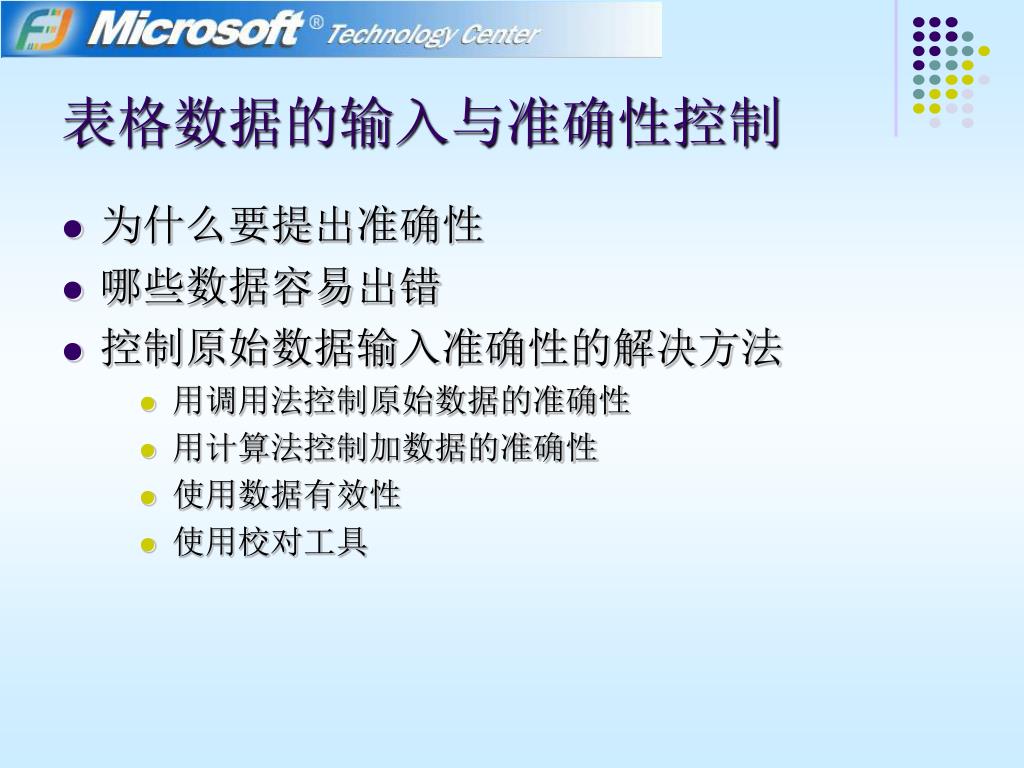 FJ Microsoft® Technology Center

表格数据的输入与准确性控制

- 为什么要提出准确性
- 哪些数据容易出错
- 控制原始数据输入准确性的解决方法
  - 用调用法控制原始数据的准确性
  - 用计算法控制加数据的准确性
  - 使用数据有效性
  - 使用校对工具